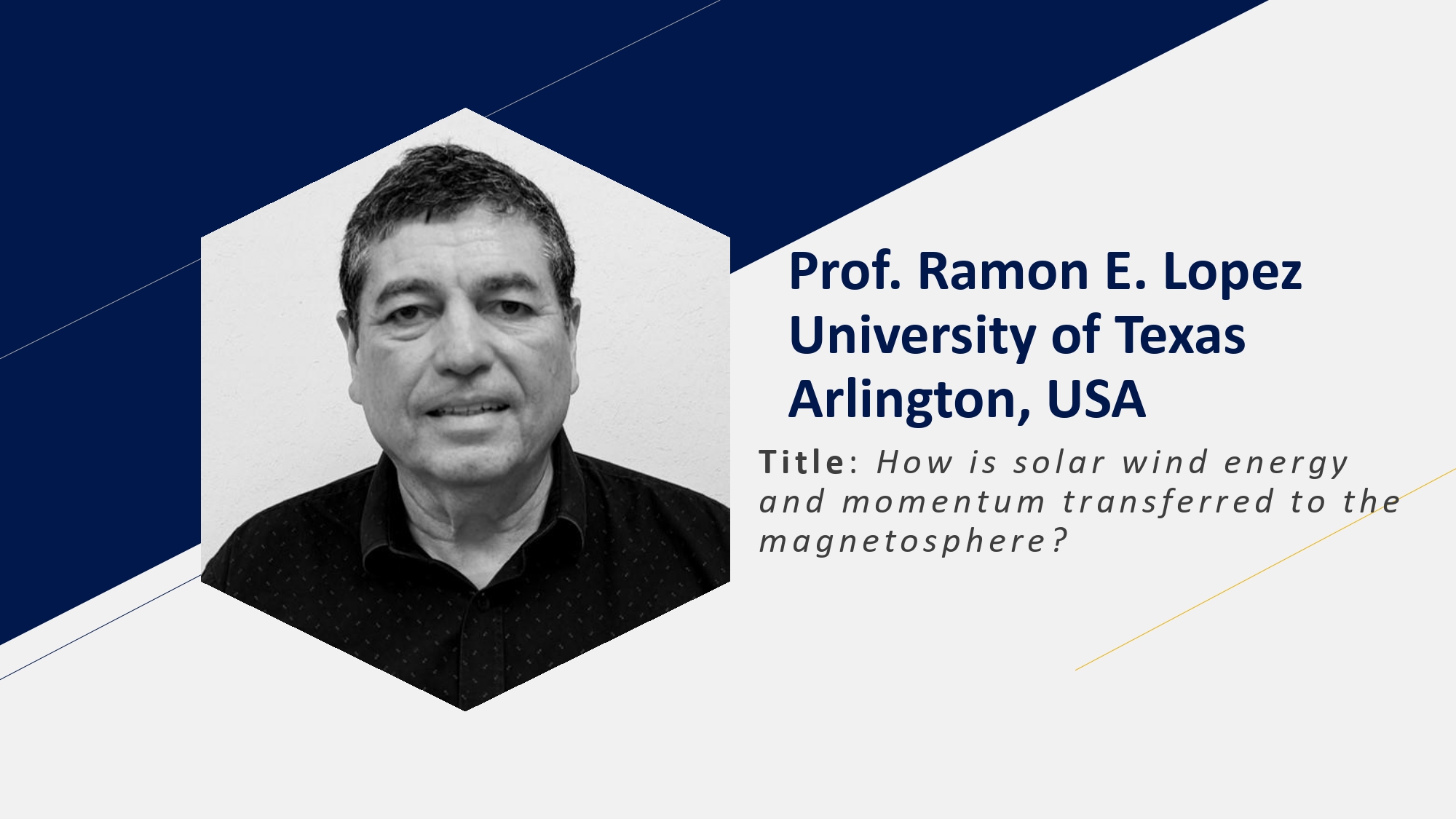 Prof. Ramon E. Lopez
University of Texas
Arlington, USA

Title: How is solar wind energy and momentum transferred to the magnetosphere?